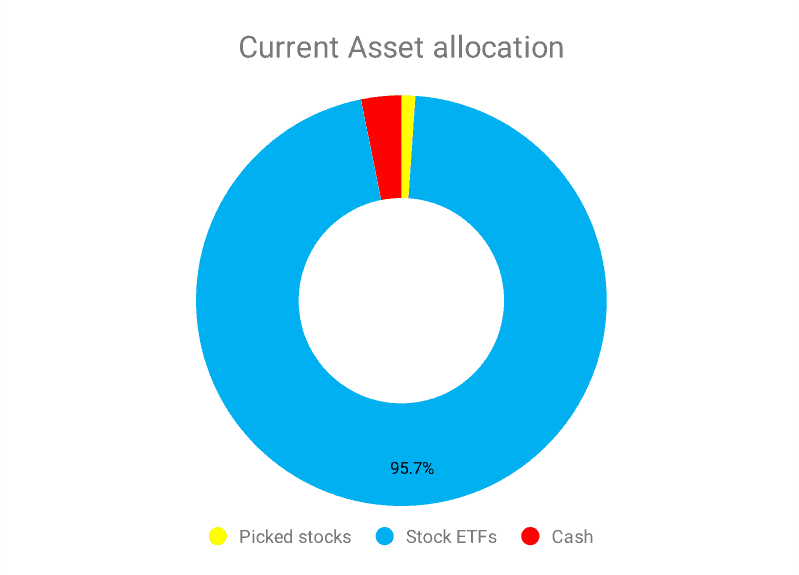 Current Asset allocation

95.7%

Picked stocks
Stock ETFs
Cash